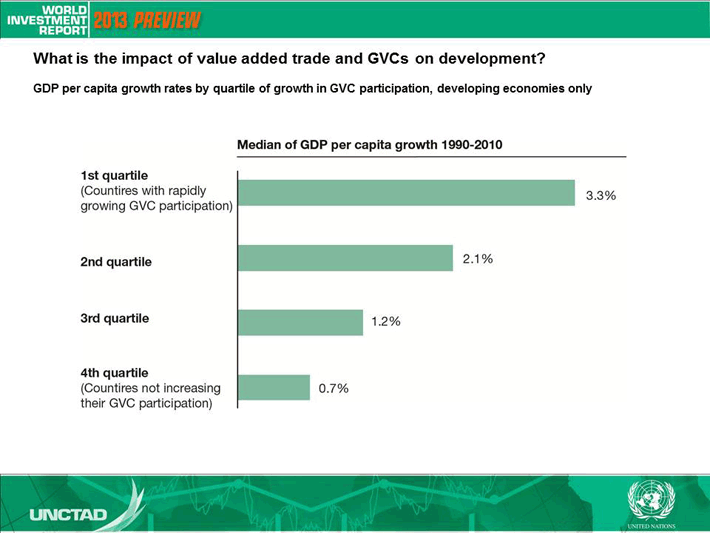 WORLD INVESTMENT REPORT 2013 PREVIEW

What is the impact of value added trade and GVCs on development?

GDP per capita growth rates by quartile of growth in GVC participation, developing economies only

Median of GDP per capita growth 1990-2010

1st quartile (Countires with rapidly growing GVC participation) 3.3%

2nd quartile 2.1%

3rd quartile 1.2%

4th quartile (Countires not increasing their GVC participation) 0.7%

UNCTAD

UNITED NATIONS